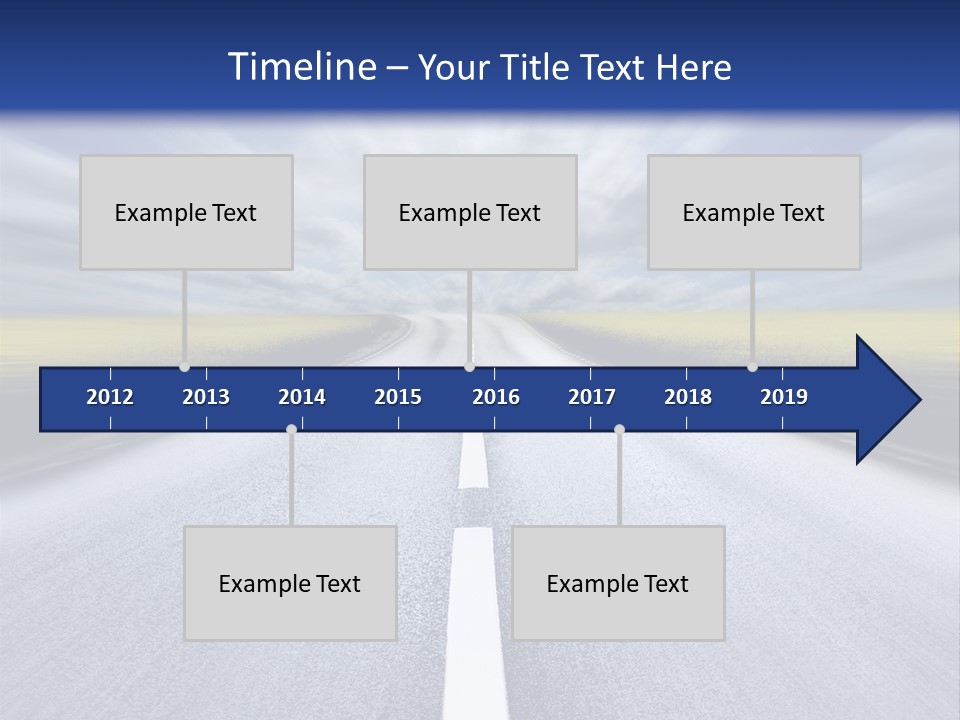 Timeline – Your Title Text Here

Example Text

Example Text

Example Text

2012 2013 2014 2015 2016 2017 2018 2019

Example Text

Example Text